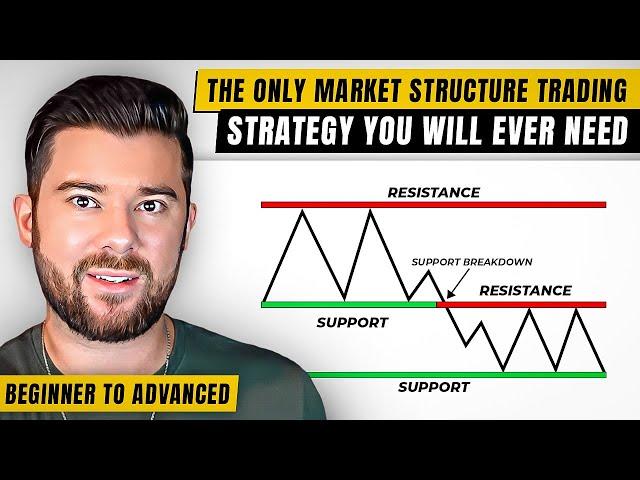 THE ONLY MARKET STRUCTURE TRADING
STRATEGY YOU WILL EVER NEED

RESISTANCE

SUPPORT BREAKDOWN

RESISTANCE

SUPPORT

SUPPORT

BEGINNER TO ADVANCED